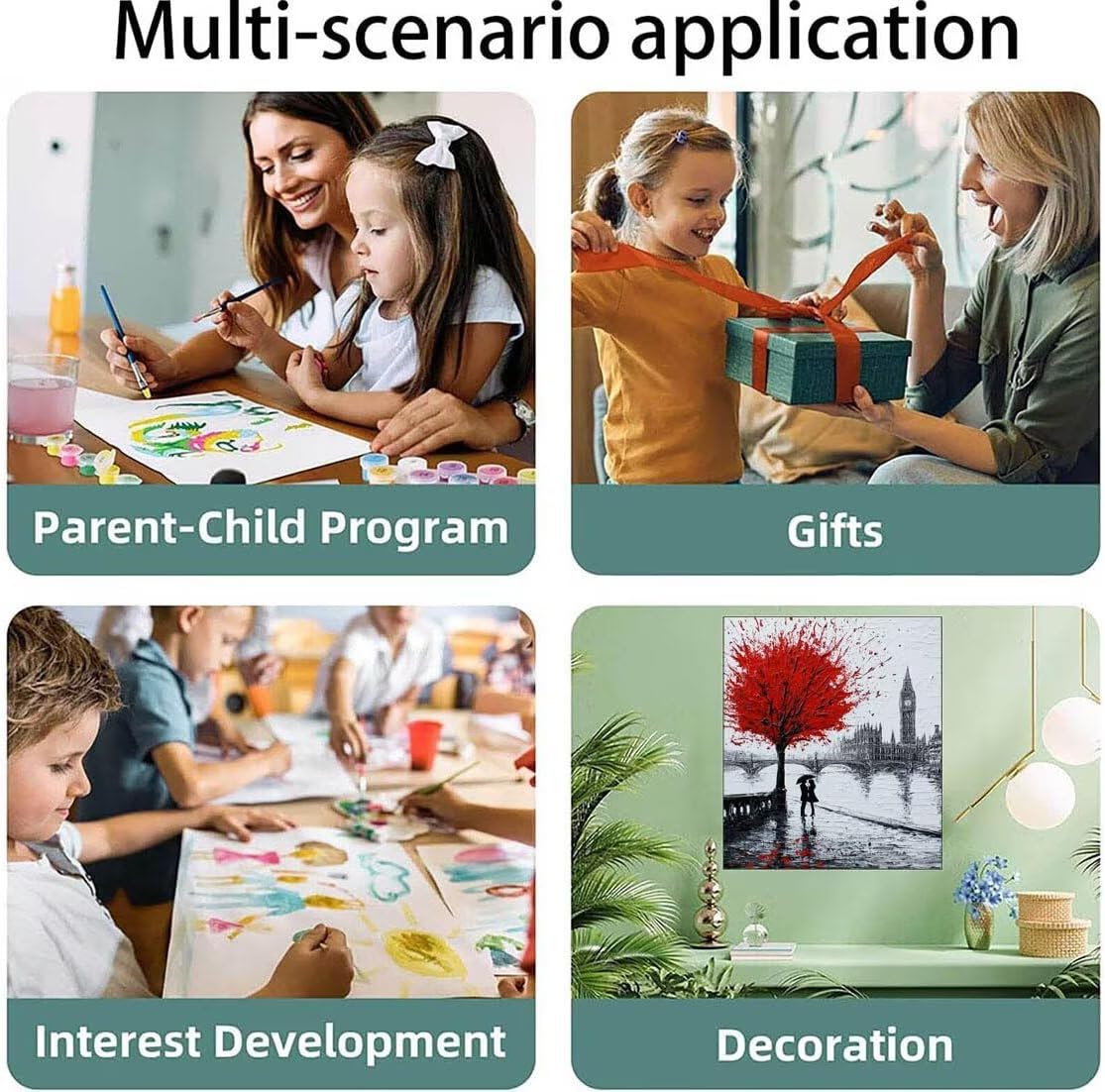 Multi-scenario application

Parent-Child Program

Gifts

Interest Development

Decoration